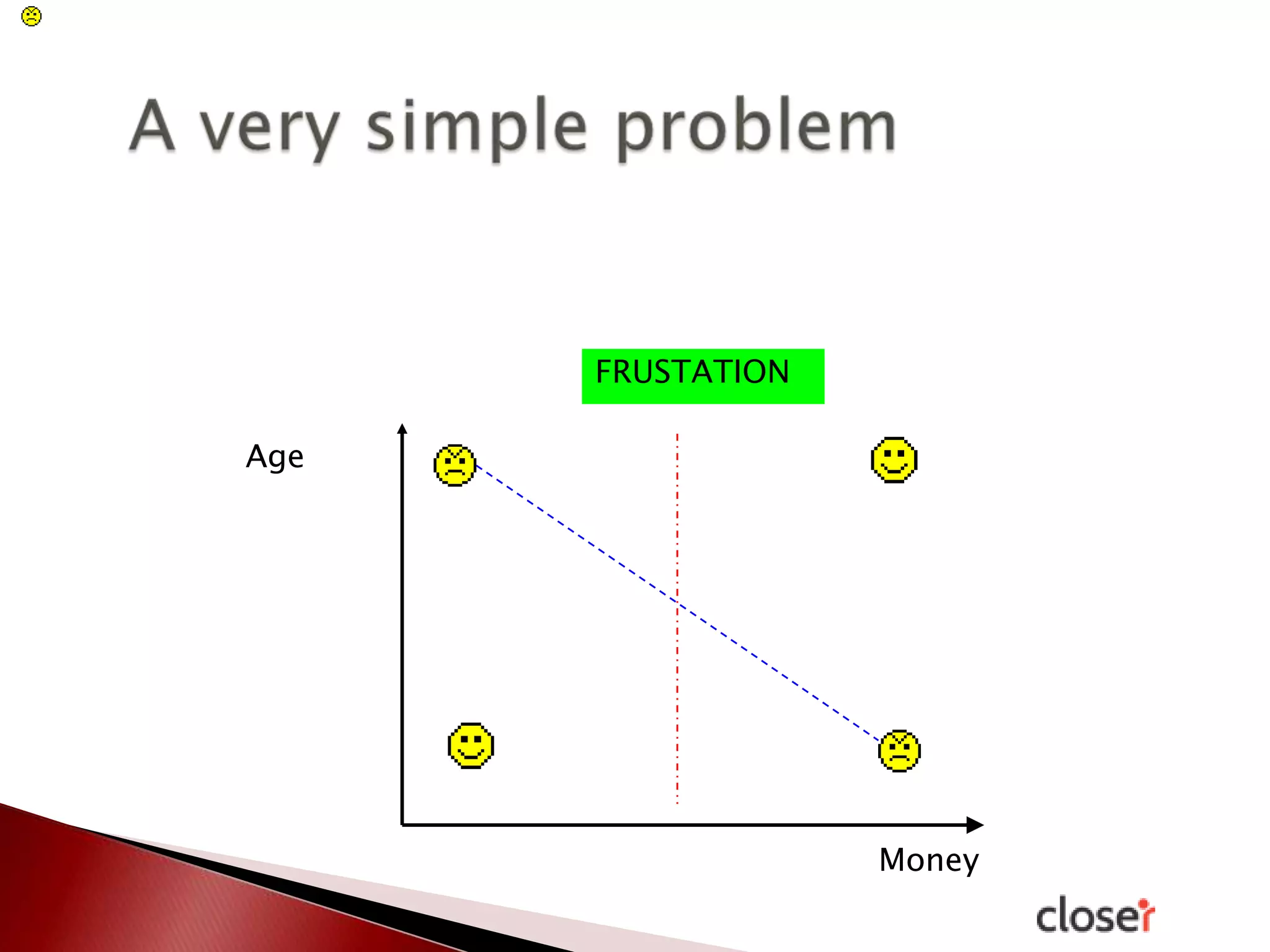 A very simple problem

FRUSTATION

Age

Money

closer